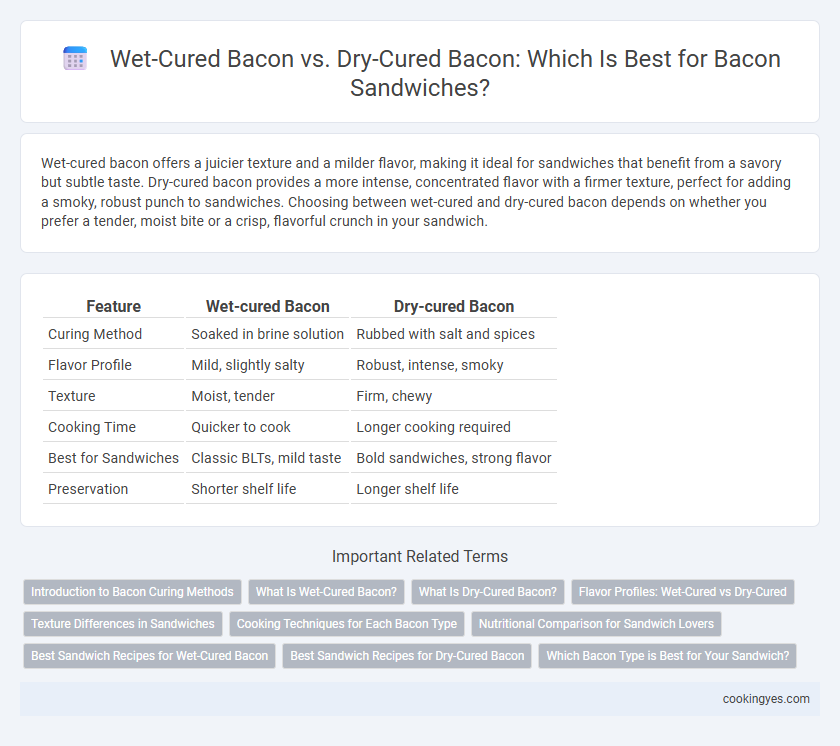 Wet-Cured Bacon vs. Dry-Cured Bacon: Which Is Best for Bacon Sandwiches?

Wet-cured bacon offers a juicier texture and a milder flavor, making it ideal for sandwiches that benefit from a savory but subtle taste. Dry-cured bacon provides a more intense, concentrated flavor with a firmer texture, perfect for adding a smoky, robust punch to sandwiches. Choosing between wet-cured and dry-cured bacon depends on whether you prefer a tender, moist bite or a crisp, flavorful crunch in your sandwich.

| Feature | Wet-cured Bacon | Dry-cured Bacon |
|---|---|---|
| Curing Method | Soaked in brine solution | Rubbed with salt and spices |
| Flavor Profile | Mild, slightly salty | Robust, intense, smoky |
| Texture | Moist, tender | Firm, chewy |
| Cooking Time | Quicker to cook | Longer cooking required |
| Best for Sandwiches | Classic BLTs, mild taste | Bold sandwiches, strong flavor |
| Preservation | Shorter shelf life | Longer shelf life |

Important Related Terms

Introduction to Bacon Curing Methods
What Is Wet-Cured Bacon?
What Is Dry-Cured Bacon?
Flavor Profiles: Wet-Cured vs Dry-Cured
Texture Differences in Sandwiches
Cooking Techniques for Each Bacon Type
Nutritional Comparison for Sandwich Lovers
Best Sandwich Recipes for Wet-Cured Bacon
Best Sandwich Recipes for Dry-Cured Bacon
Which Bacon Type is Best for Your Sandwich?

cookingyes.com